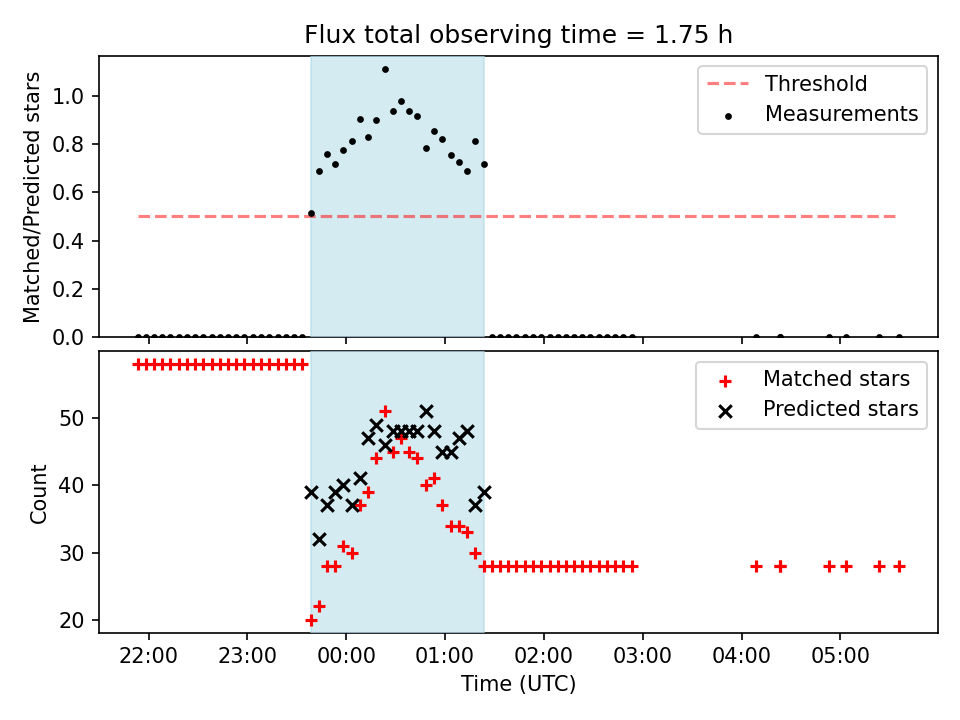 Flux total observing time = 1.75 h

Matched/Predicted stars

1.0
0.8
0.6
0.4
0.2
0.0

Threshold
Measurements

Count

50
40
30
20

Matched stars
Predicted stars

22:00
23:00
00:00
01:00
02:00
03:00
04:00
05:00

Time (UTC)